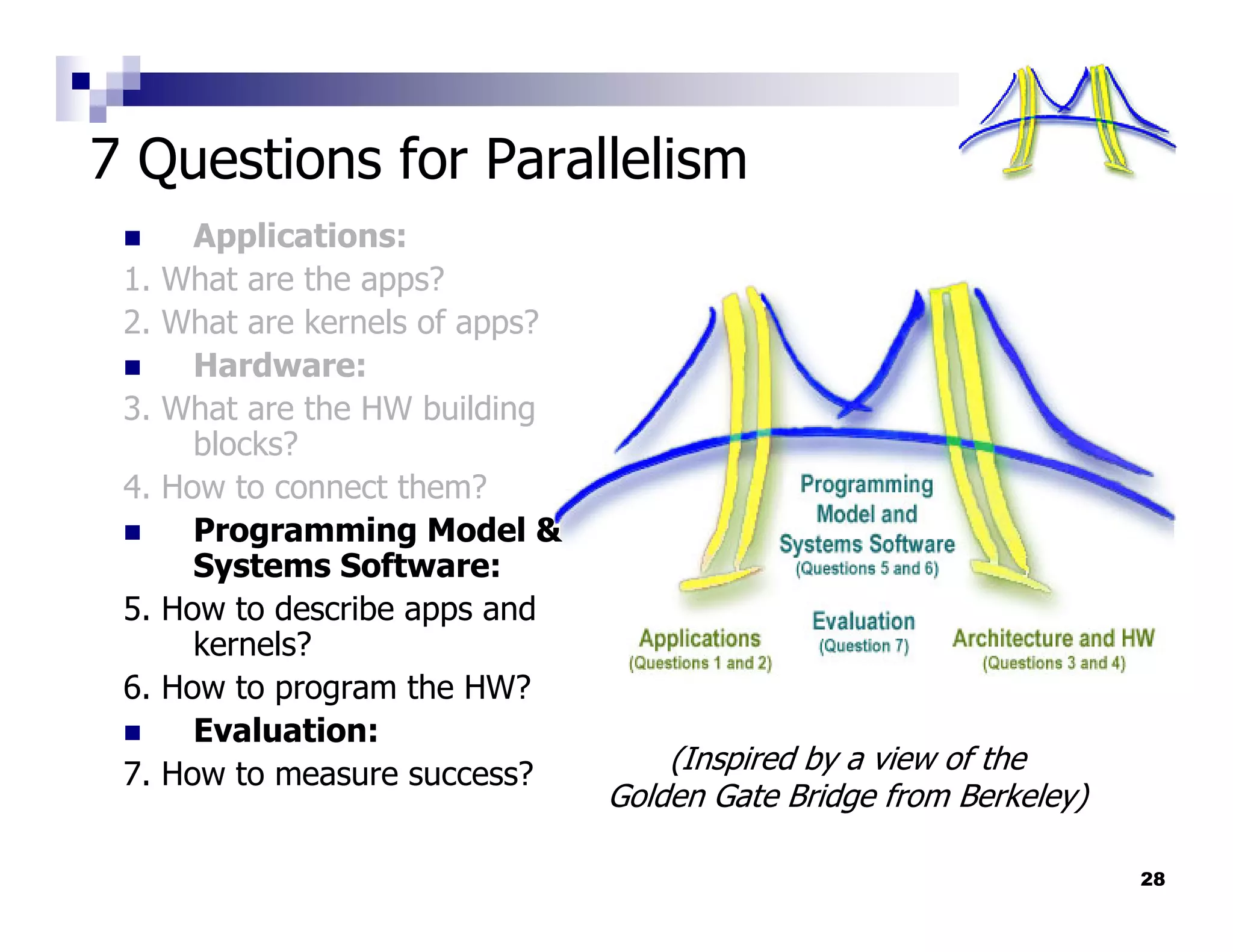 7 Questions for Parallelism

Applications:
1. What are the apps?
2. What are kernels of apps?

Hardware:
3. What are the HW building blocks?
4. How to connect them?

Programming Model & Systems Software:
5. How to describe apps and kernels?
6. How to program the HW?

Evaluation:
7. How to measure success?

Programming Model and Systems Software
(Questions 5 and 6)

Applications
(Questions 1 and 2)

Evaluation
(Question 7)

Architecture and HW
(Questions 3 and 4)

(Inspired by a view of the Golden Gate Bridge from Berkeley)

28